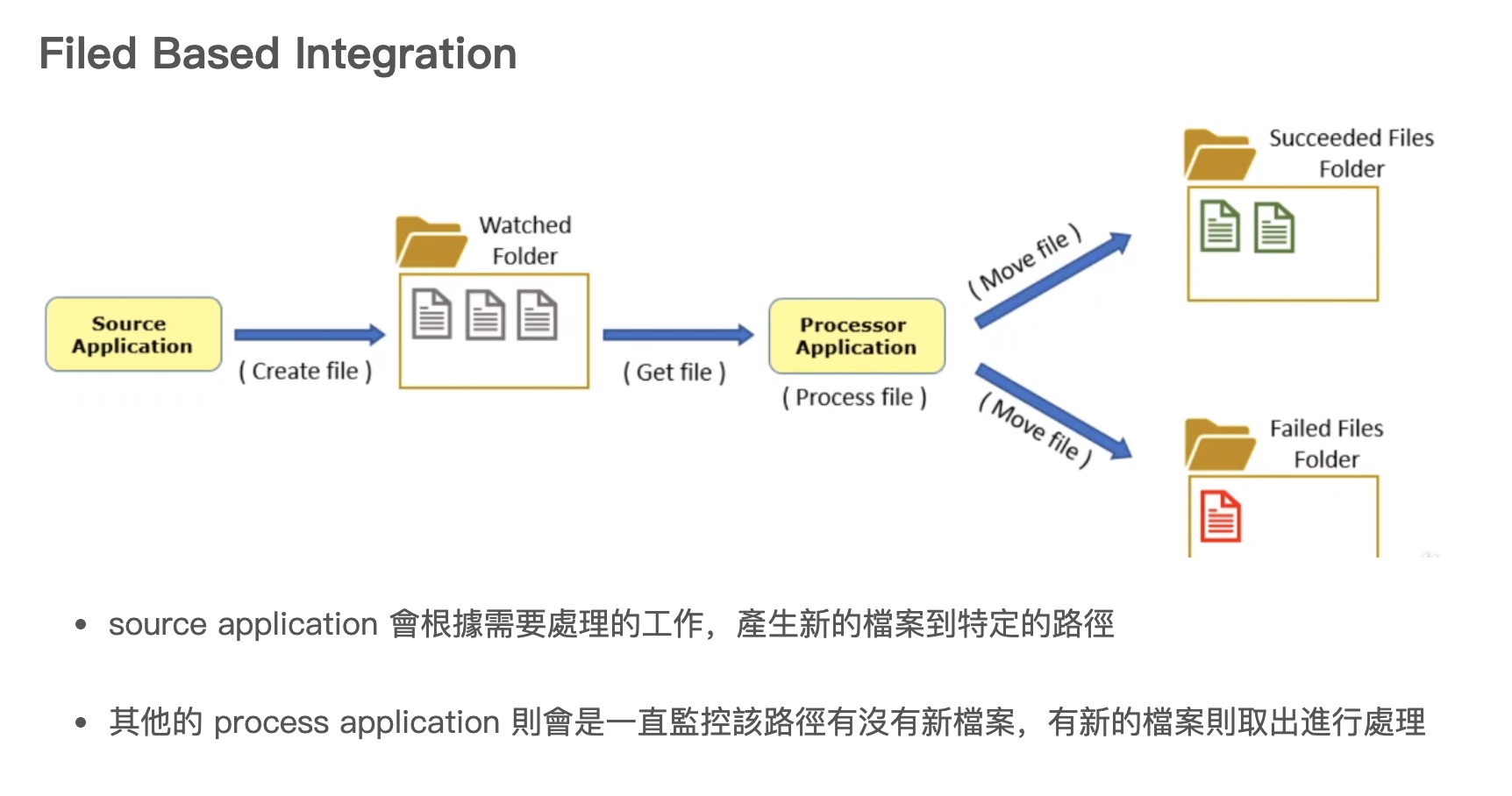 Filed Based Integration

Source Application

( Create file )

Watched Folder

( Get file )

Processor Application

( Process file )

( Move file )

Succeeded Files Folder

( Move file )

Failed Files Folder

• source application 會根據需要處理的工作，產生新的檔案到特定的路徑

• 其他的 process application 則會是一直監控該路徑有沒有新檔案，有新的檔案則取出進行處理